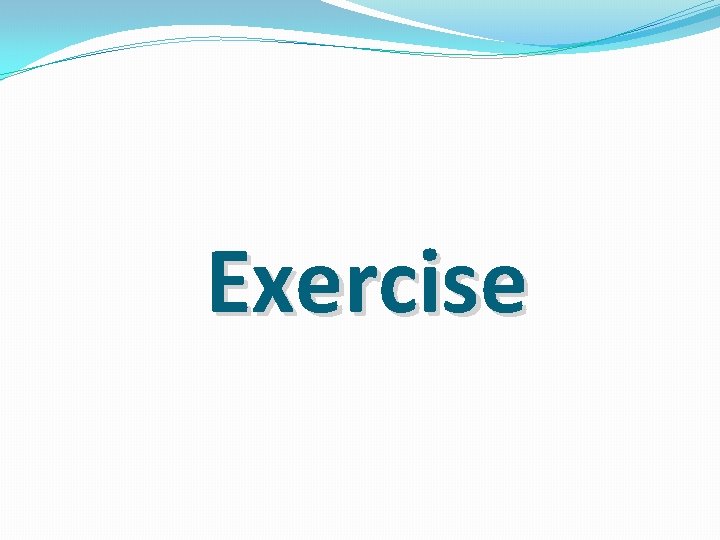 Exercise